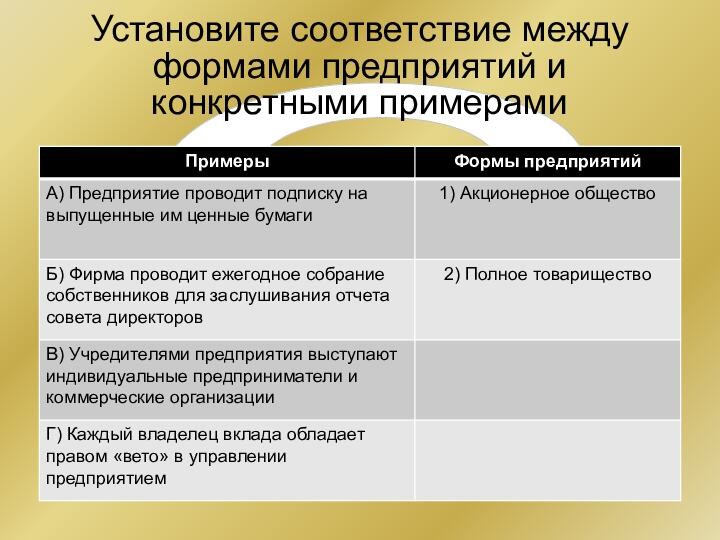 Установите соответствие между формами предприятий и конкретными примерами

| Примеры | Формы предприятий |
|---|---|
| А) Предприятие проводит подписку на выпущенные им ценные бумаги | 1) Акционерное общество |
| Б) Фирма проводит ежегодное собрание собственников для заслушивания отчета совета директоров | 2) Полное товарищество |
| В) Учредителями предприятия выступают индивидуальные предприниматели и коммерческие организации | |
| Г) Каждый владелец вклада обладает правом «вето» в управлении предприятием | |